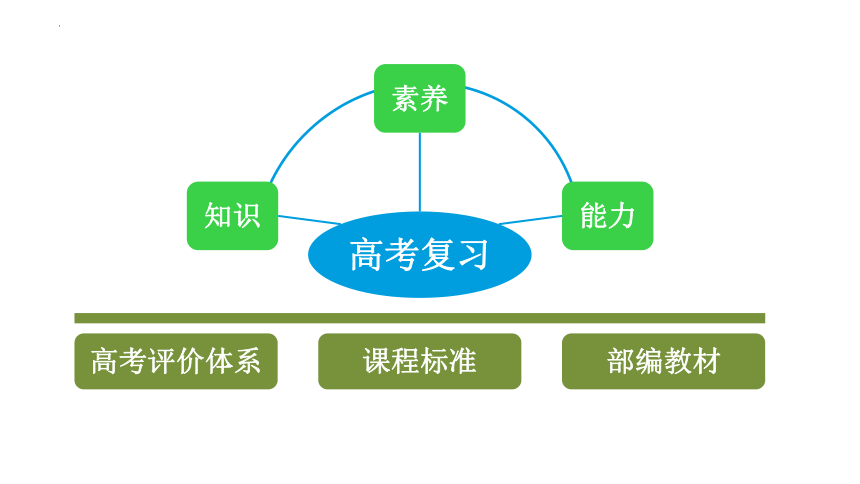 素养

知识

能力

高考复习

高考评价体系

课程标准

部编教材